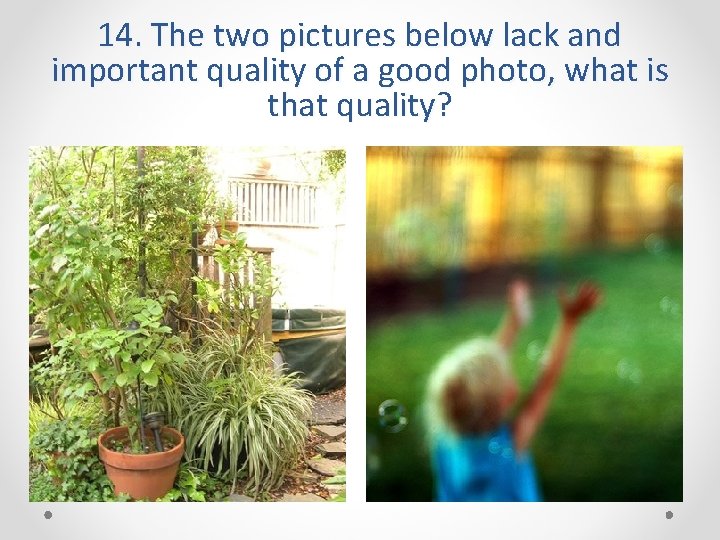 14. The two pictures below lack and important quality of a good photo, what is that quality?